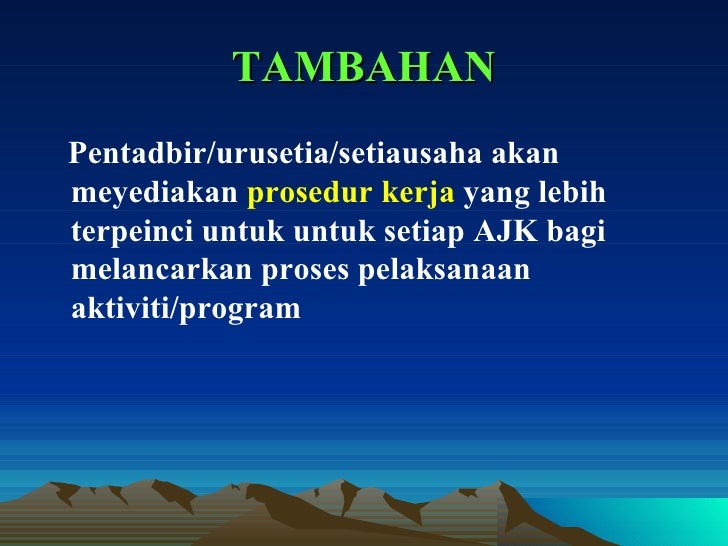 TAMBAHAN

Pentadbir/urusetia/setiausaha akan meyediakan prosedur kerja yang lebih terpeinci untuk untuk setiap AJK bagi melancarkan proses pelaksanaan aktiviti/program